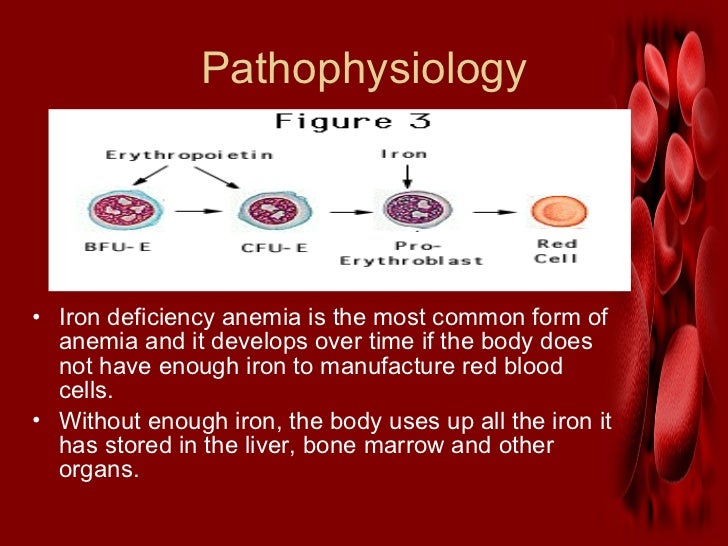 Pathophysiology

Figure 3

Erythropoietin

Iron

BFU-E

CFU-E

Pro-Erythroblast

Red Cell

• Iron deficiency anemia is the most common form of anemia and it develops over time if the body does not have enough iron to manufacture red blood cells.

• Without enough iron, the body uses up all the iron it has stored in the liver, bone marrow and other organs.